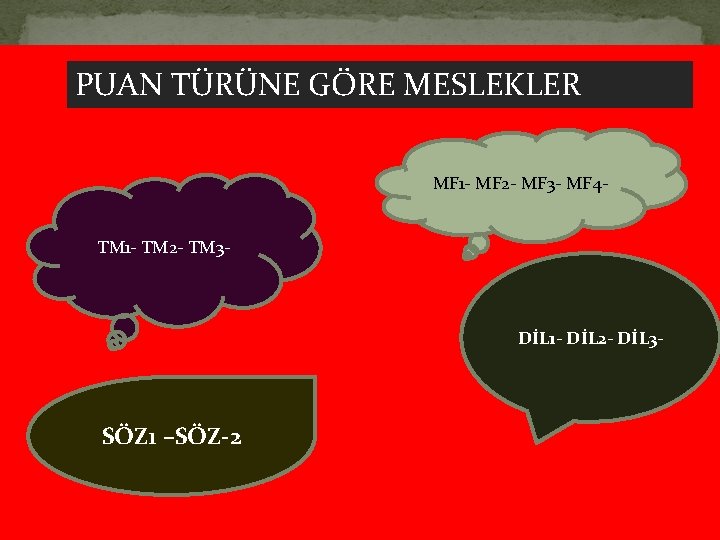 PUAN TÜRÜNE GÖRE MESLEKLER

MF1- MF2- MF3- MF4-

TM1- TM2- TM3-

DİL1- DİL2- DİL3-

SÖZ1 –SÖZ-2